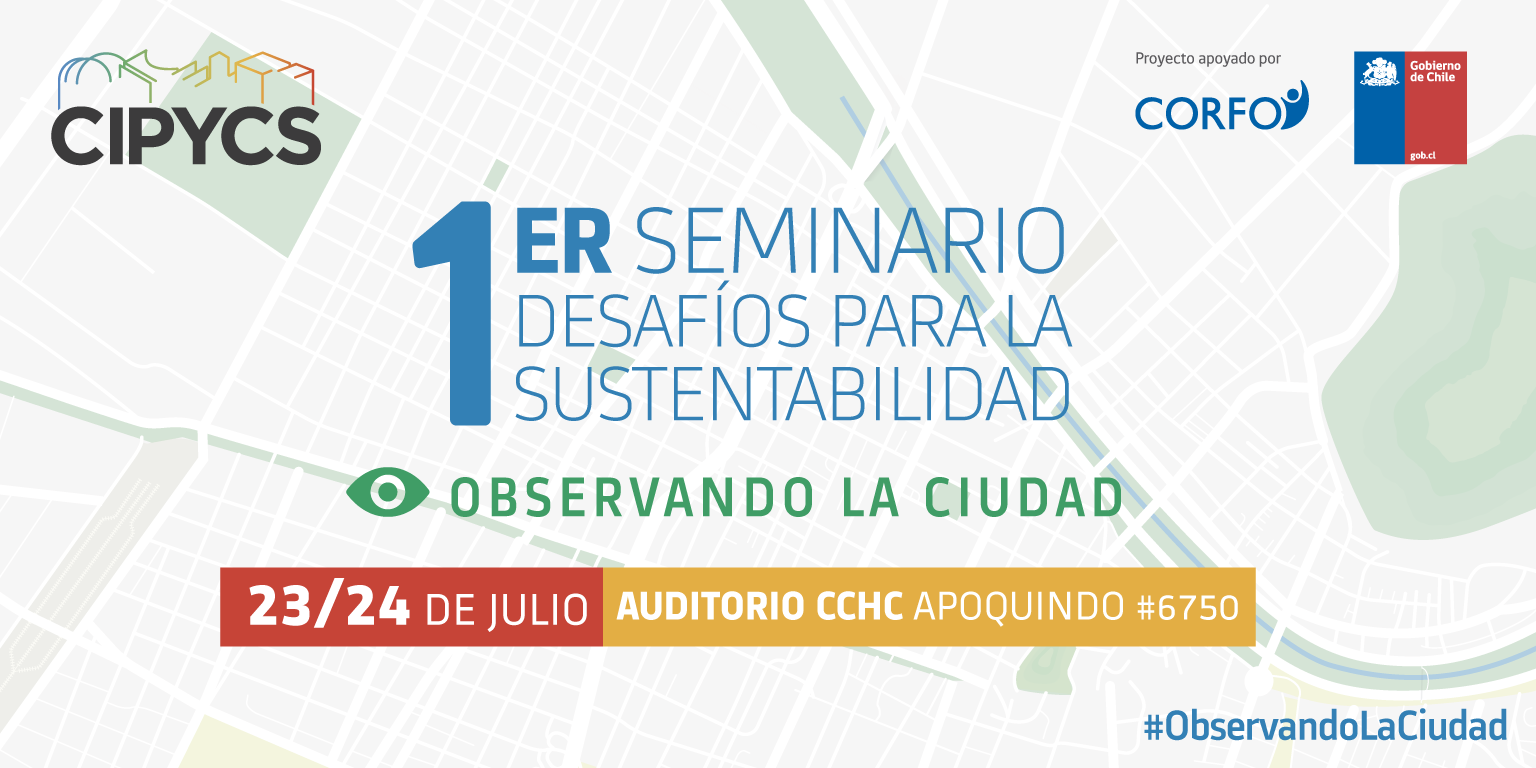 CIPYCS

Proyecto apoyado por

CORFO

Gobierno de Chile

gob.cl

1ER SEMINARIO
DESAFÍOS PARA LA SUSTENTABILIDAD

OBSERVANDO LA CIUDAD

23/24 DE JULIO AUDITORIO CCHC APOQUINDO #6750

#ObservandoLaCiudad